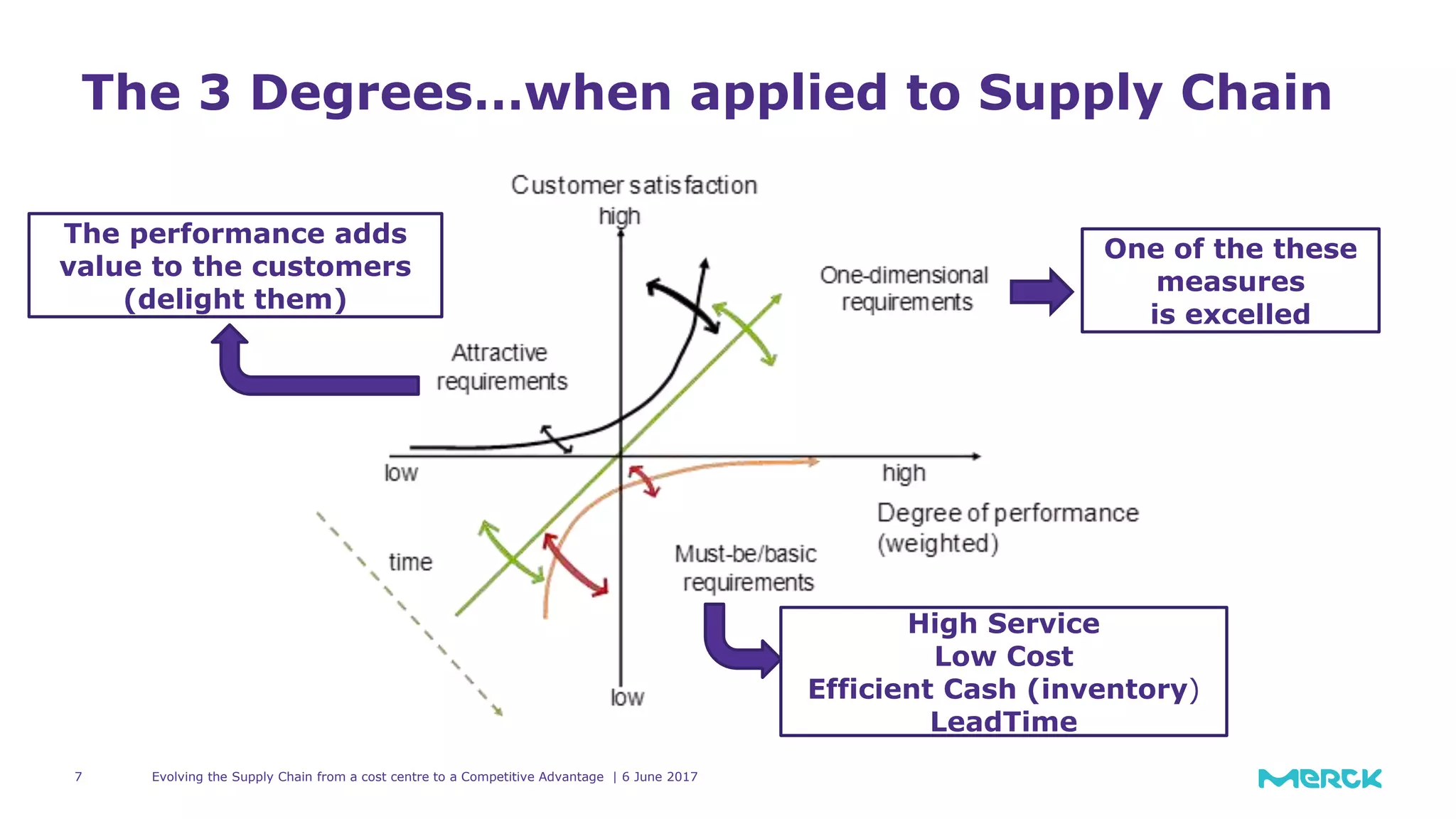 The 3 Degrees…when applied to Supply Chain

The performance adds value to the customers (delight them)

Customer satisfaction
high

One-dimensional requirements

One of the these measures is excelled

Attractive requirements

low

high

Degree of performance (weighted)

time

Must-be/basic requirements

low

High Service
Low Cost
Efficient Cash (inventory)
LeadTime

7 Evolving the Supply Chain from a cost centre to a Competitive Advantage | 6 June 2017

MERCK